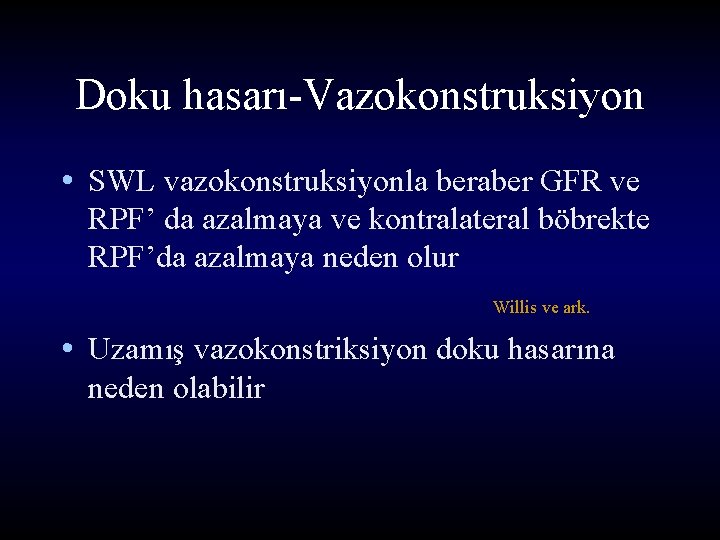 Doku hasarı-Vazokonstruksiyon

• SWL vazokonstruksiyonla beraber GFR ve RPF’ da azalmaya ve kontralateral böbrekte RPF’da azalmaya neden olur

Willis ve ark.

• Uzamış vazokonstriksiyon doku hasarına neden olabilir